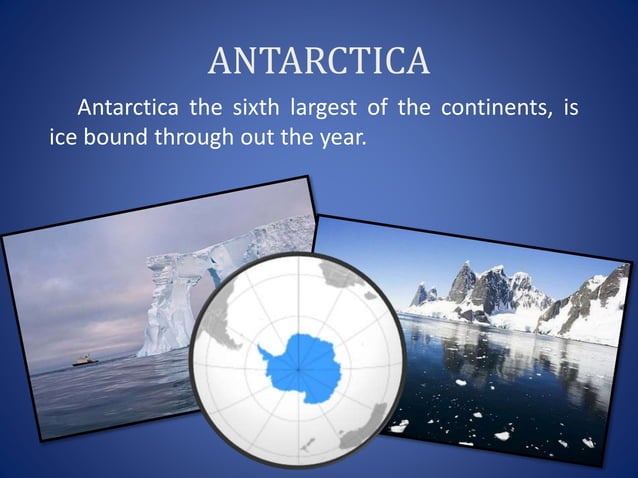 ANTARCTICA

Antarctica the sixth largest of the continents, is ice bound through out the year.